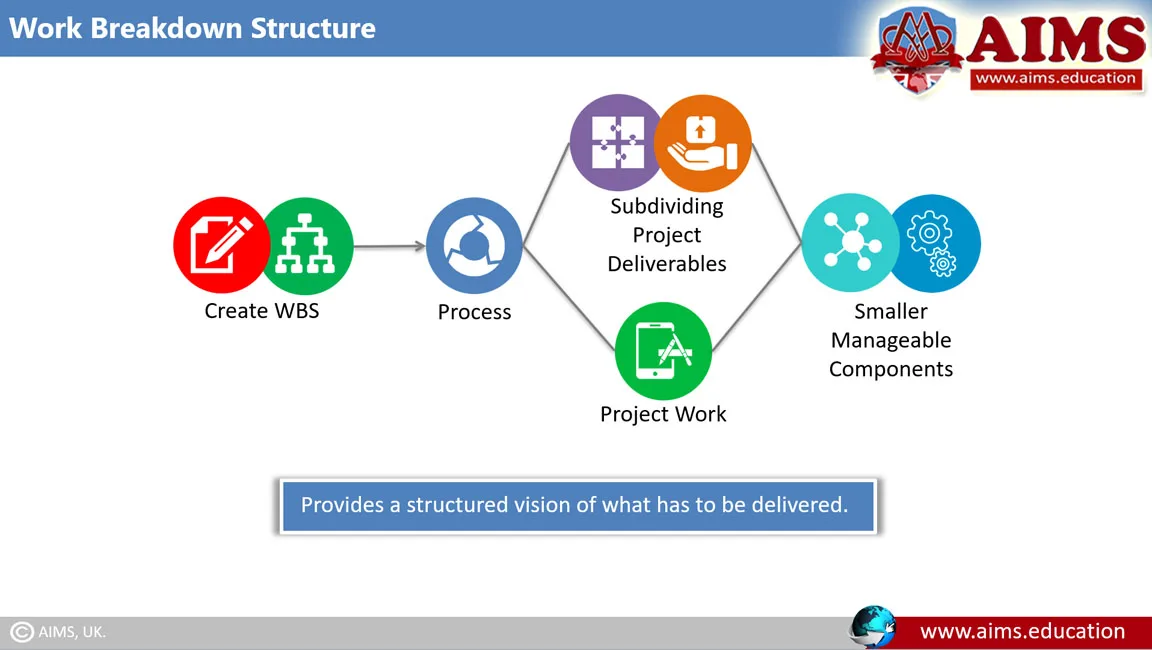 Work Breakdown Structure

AIMS
www.aims.education

Create WBS

Process

Subdividing Project Deliverables

Project Work

Smaller Manageable Components

Provides a structured vision of what has to be delivered.

© AIMS, UK.

www.aims.education